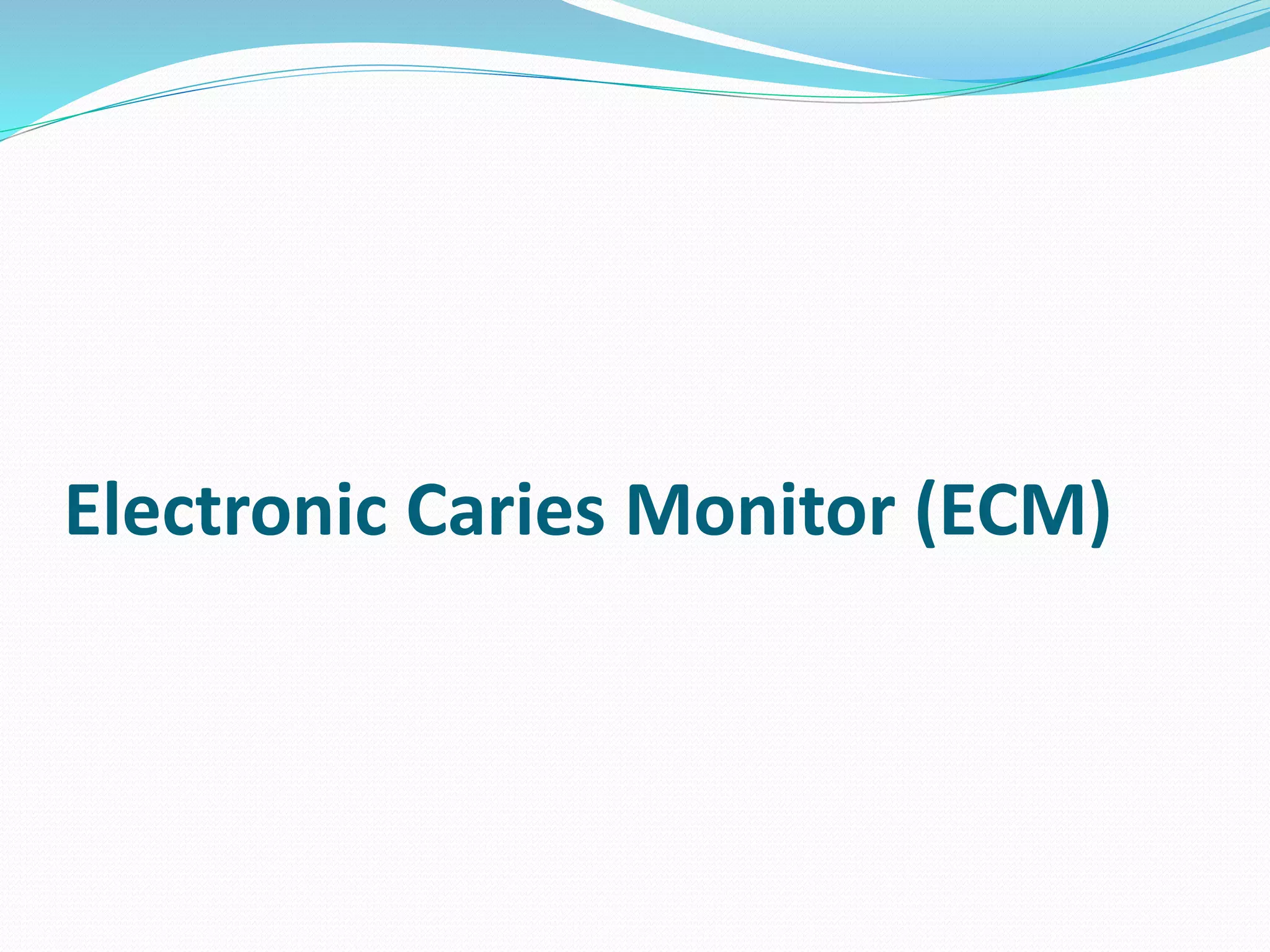 Electronic Caries Monitor (ECM)